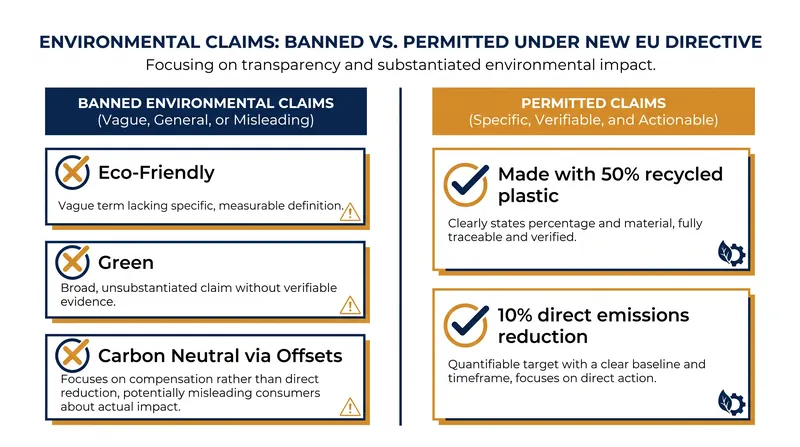 ENVIRONMENTAL CLAIMS: BANNED VS. PERMITTED UNDER NEW EU DIRECTIVE
Focusing on transparency and substantiated environmental impact.

BANNED ENVIRONMENTAL CLAIMS
(Vague, General, or Misleading)

Eco-Friendly
Vague term lacking specific, measurable definition.

Green
Broad, unsubstantiated claim without verifiable evidence.

Carbon Neutral via Offsets
Focuses on compensation rather than direct reduction, potentially misleading consumers about actual impact.

PERMITTED CLAIMS
(Specific, Verifiable, and Actionable)

Made with 50% recycled plastic
Clearly states percentage and material, fully traceable and verified.

10% direct emissions reduction
Quantifiable target with a clear baseline and timeframe, focuses on direct action.